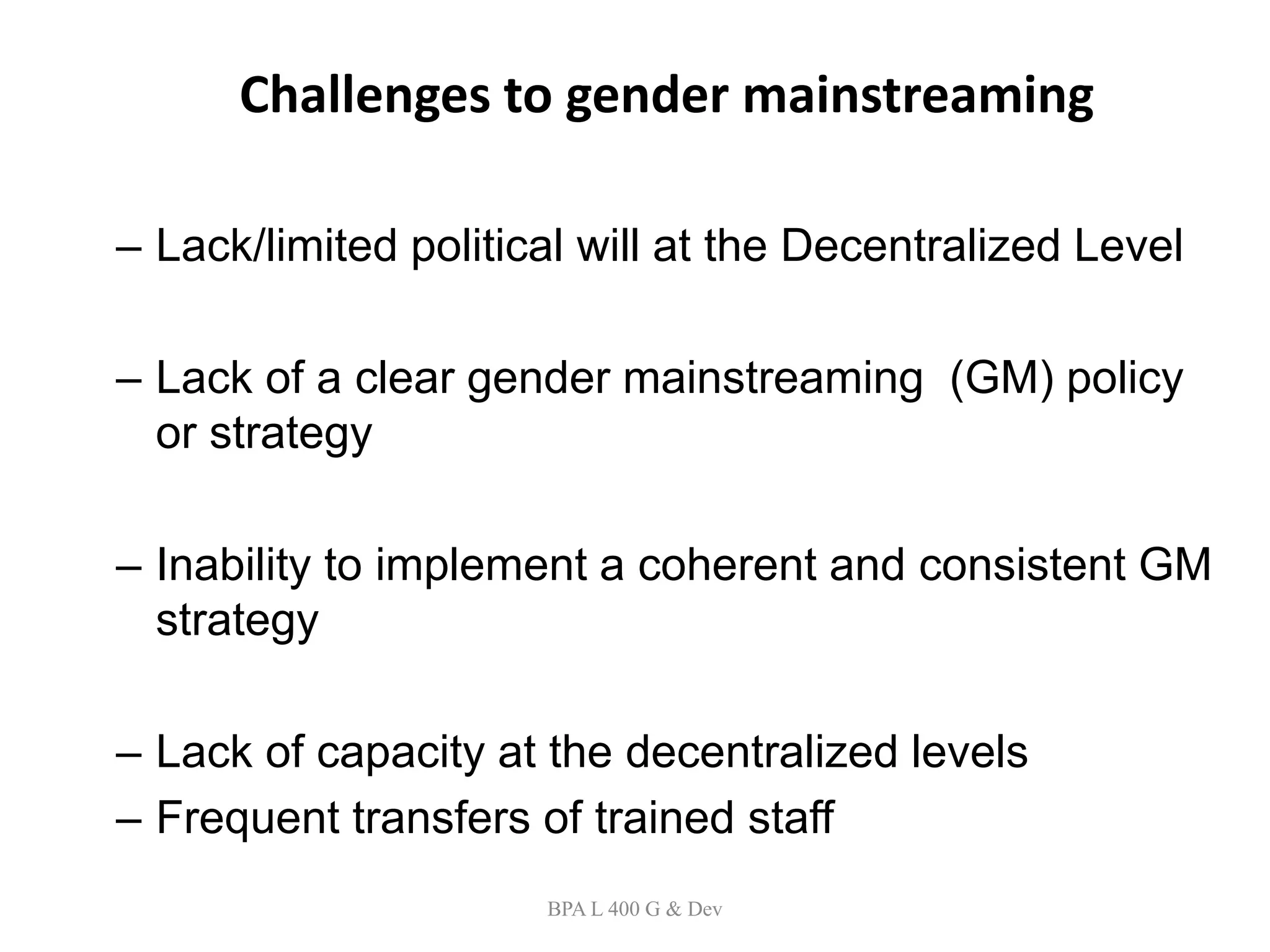 Challenges to gender mainstreaming

– Lack/limited political will at the Decentralized Level

– Lack of a clear gender mainstreaming (GM) policy or strategy

– Inability to implement a coherent and consistent GM strategy

– Lack of capacity at the decentralized levels
– Frequent transfers of trained staff

BPA L 400 G & Dev